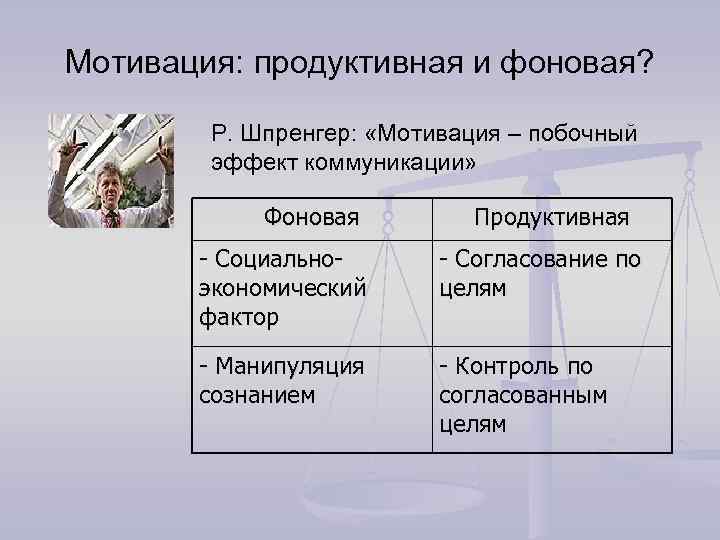 Мотивация: продуктивная и фоновая?

Р. Шпренгер: «Мотивация – побочный эффект коммуникации»

| Фоновая | Продуктивная |
|---|---|
| - Социально-экономический фактор | - Согласование по целям |
| - Манипуляция сознанием | - Контроль по согласованным целям |